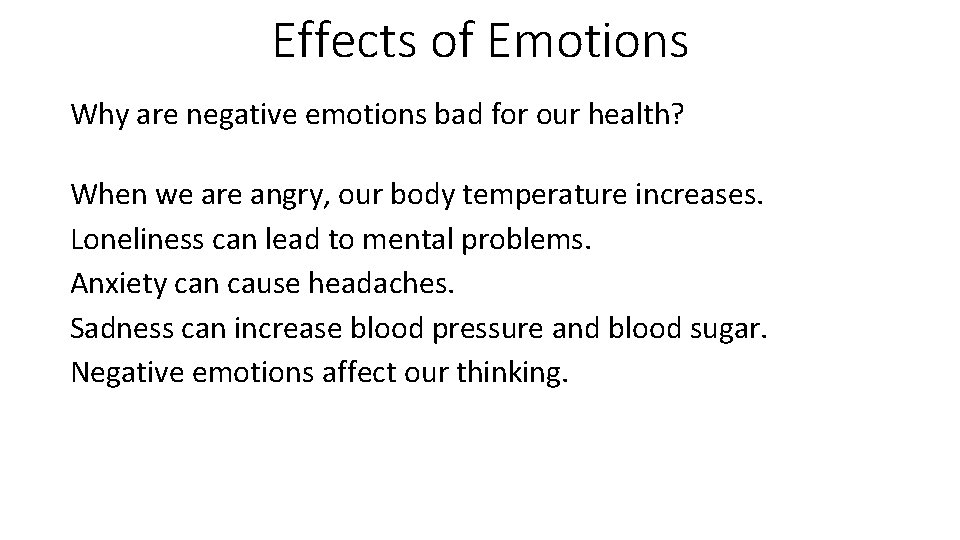 Effects of Emotions

Why are negative emotions bad for our health?

When we are angry, our body temperature increases.
Loneliness can lead to mental problems.
Anxiety can cause headaches.
Sadness can increase blood pressure and blood sugar.
Negative emotions affect our thinking.